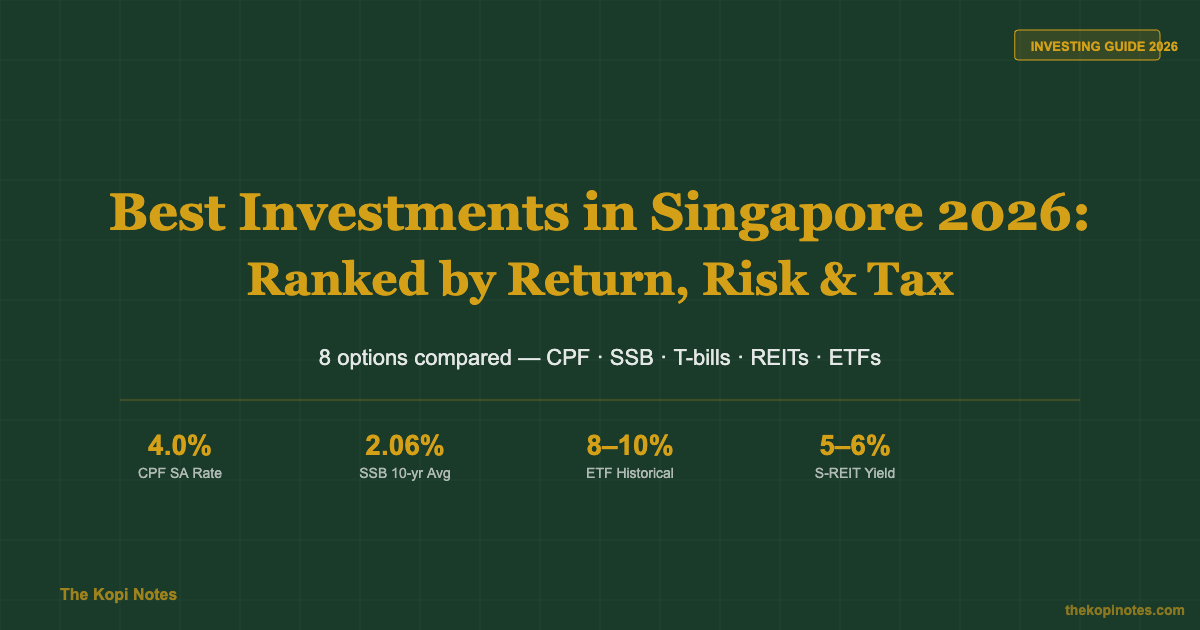 INVESTING GUIDE 2026

Best Investments in Singapore 2026:
Ranked by Return, Risk & Tax

8 options compared — CPF · SSB · T-bills · REITs · ETFs

4.0%
CPF SA Rate

2.06%
SSB 10-yr Avg

8–10%
ETF Historical

5–6%
S-REIT Yield

The Kopi Notes

thekopinotes.com